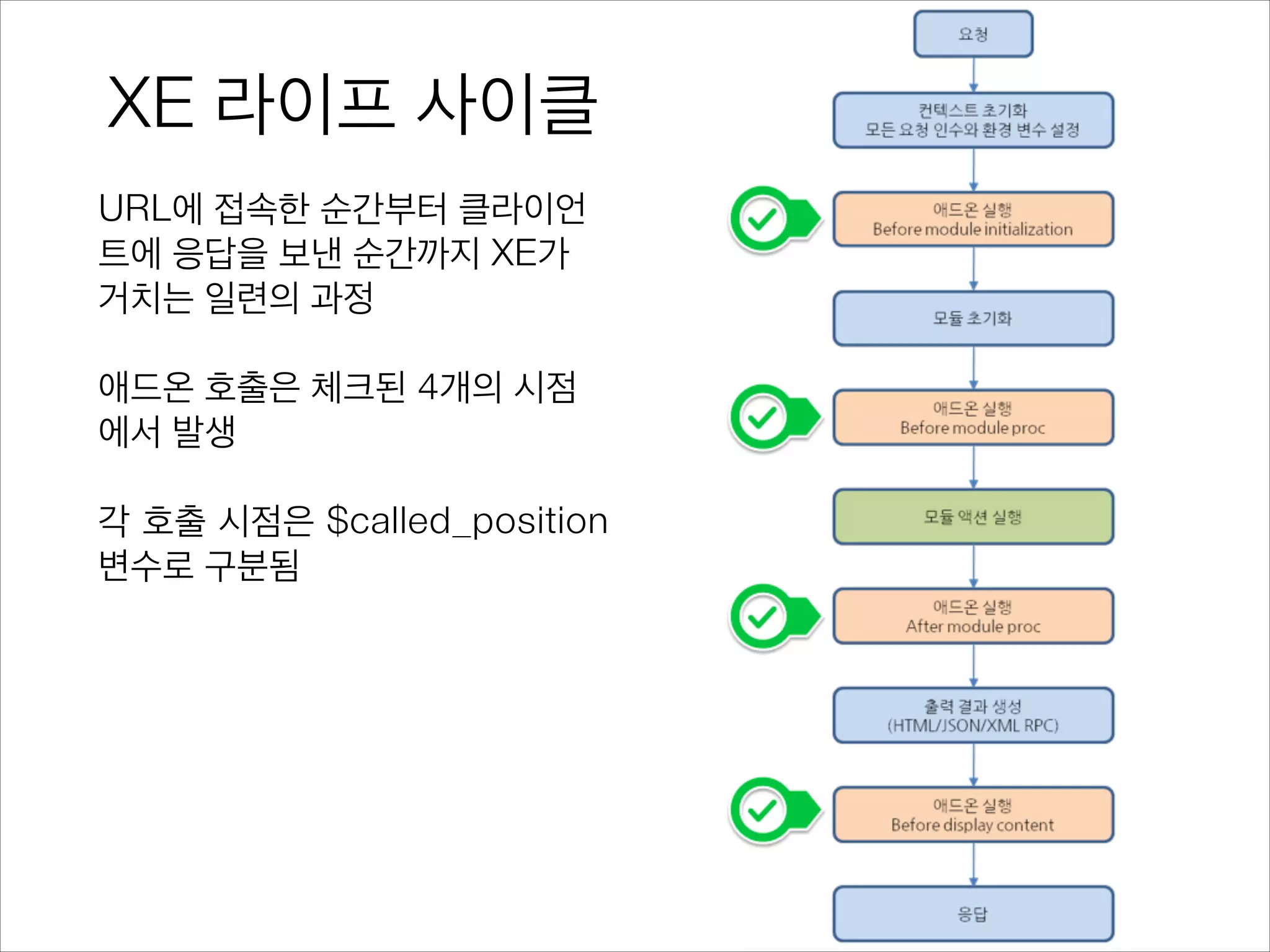 XE 라이프 사이클

URL에 접속한 순간부터 클라이언트에 응답을 보낸 순간까지 XE가 거치는 일련의 과정

애드온 호출은 체크된 4개의 시점에서 발생

각 호출 시점은 $called_position 변수로 구분됨

요청

컨텍스트 초기화
모든 요청 인수와 환경 변수 설정

애드온 실행
Before module initialization

모듈 초기화

애드온 실행
Before module proc

모듈 액션 실행

애드온 실행
After module proc

출력 결과 생성
(HTML/JSON/XML RPC)

애드온 실행
Before display content

응답